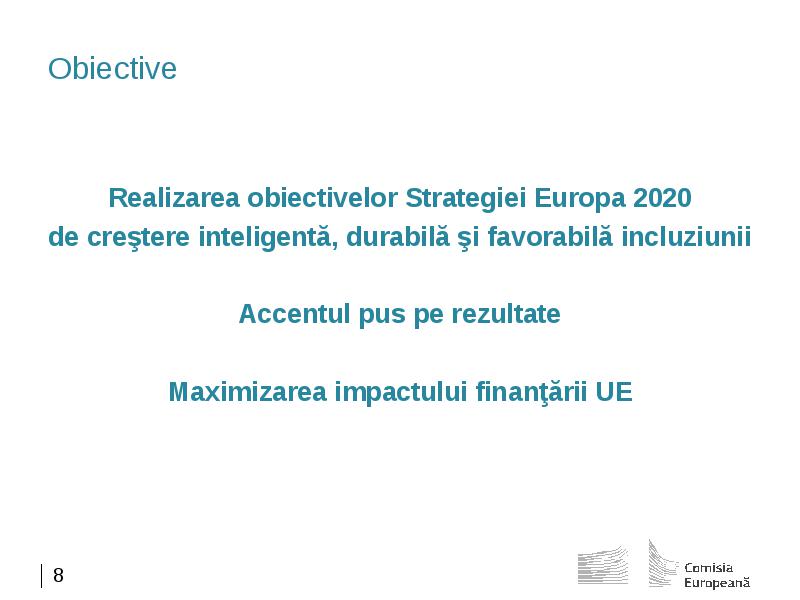 Obiective

Realizarea obiectivelor Strategiei Europa 2020
de creştere inteligentă, durabilă şi favorabilă incluziunii

Accentul pus pe rezultate

Maximizarea impactului finanţării UE

8

Comisia
Europeană